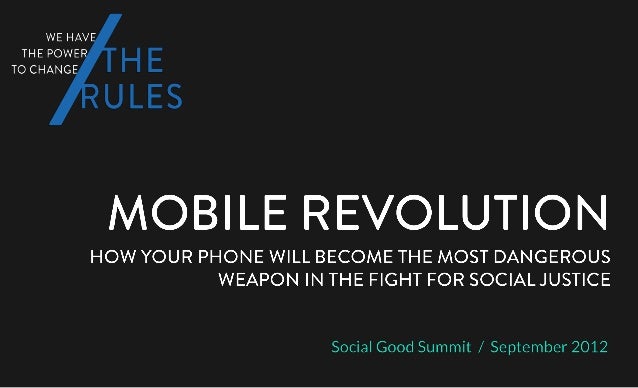 WE HAVE THE POWER TO CHANGE THE RULES

MOBILE REVOLUTION

HOW YOUR PHONE WILL BECOME THE MOST DANGEROUS WEAPON IN THE FIGHT FOR SOCIAL JUSTICE

Social Good Summit / September 2012